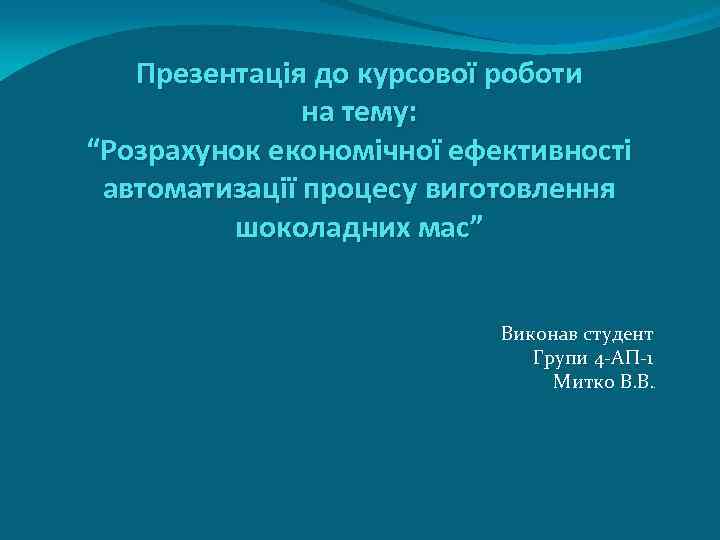 Презентація до курсової роботи
на тему:
“Розрахунок економічної ефективності автоматизації процесу виготовлення шоколадних мас”

Виконав студент
Групи 4-АП-1
Митко В.В.